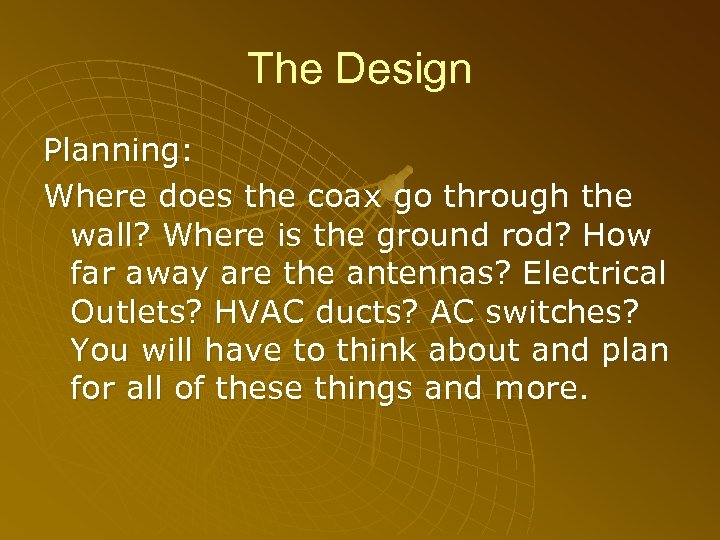 The Design

Planning:

Where does the coax go through the wall? Where is the ground rod? How far away are the antennas? Electrical Outlets? HVAC ducts? AC switches? You will have to think about and plan for all of these things and more.